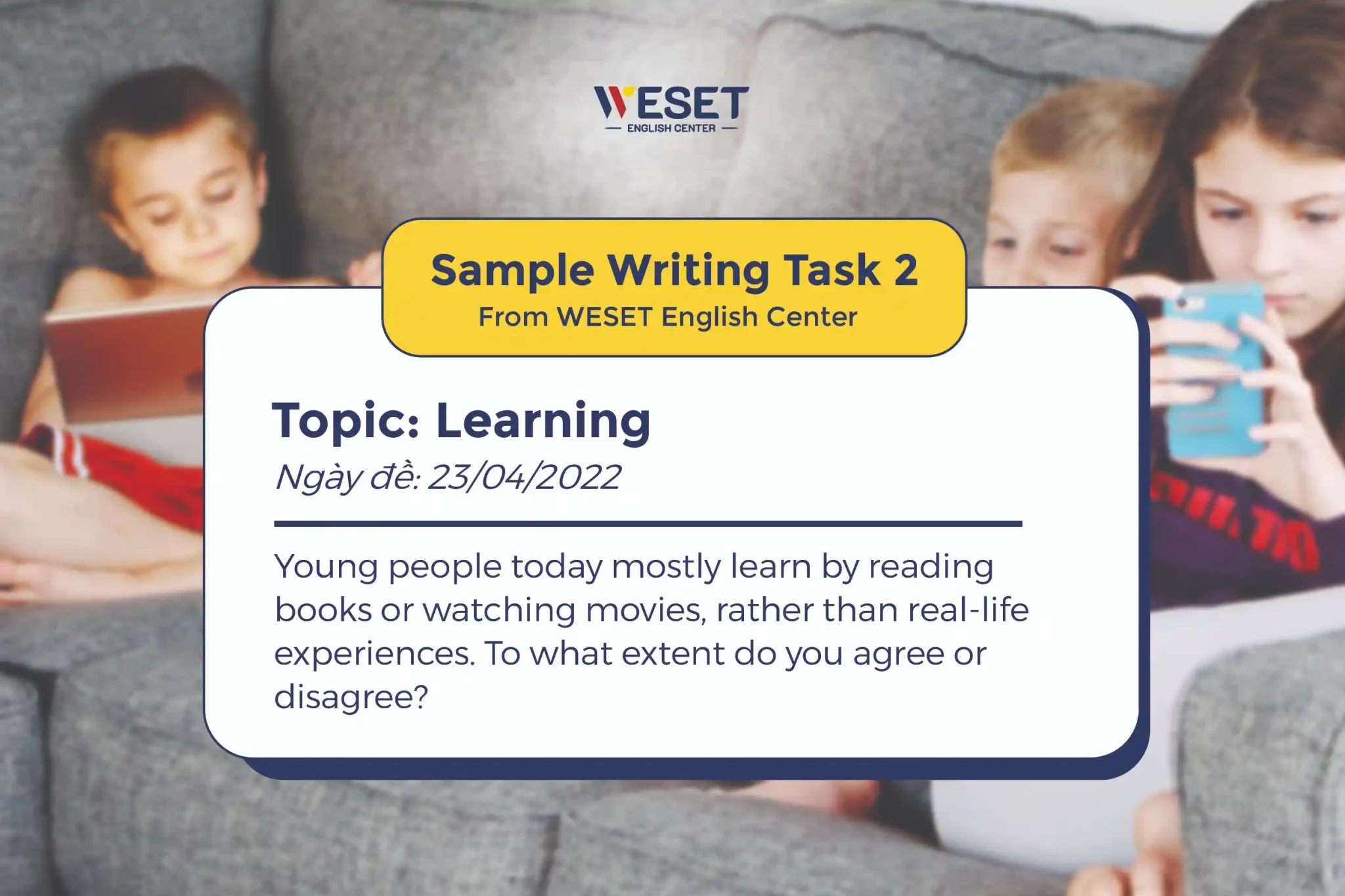 WESET
ENGLISH CENTER

Sample Writing Task 2
From WESET English Center

Topic: Learning
Ngày đề: 23/04/2022

Young people today mostly learn by reading books or watching movies, rather than real-life experiences. To what extent do you agree or disagree?